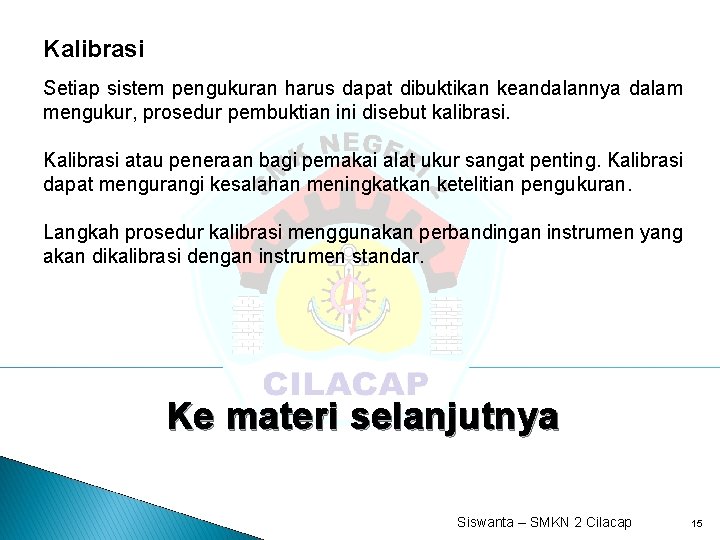 Kalibrasi

Setiap sistem pengukuran harus dapat dibuktikan keandalannya dalam mengukur, prosedur pembuktian ini disebut kalibrasi.

Kalibrasi atau peneraan bagi pemakai alat ukur sangat penting. Kalibrasi dapat mengurangi kesalahan meningkatkan ketelitian pengukuran.

Langkah prosedur kalibrasi menggunakan perbandingan instrumen yang akan dikalibrasi dengan instrumen standar.

SMK NEGERI

CILACAP

Ke materi selanjutnya

Siswanta – SMKN 2 Cilacap

15